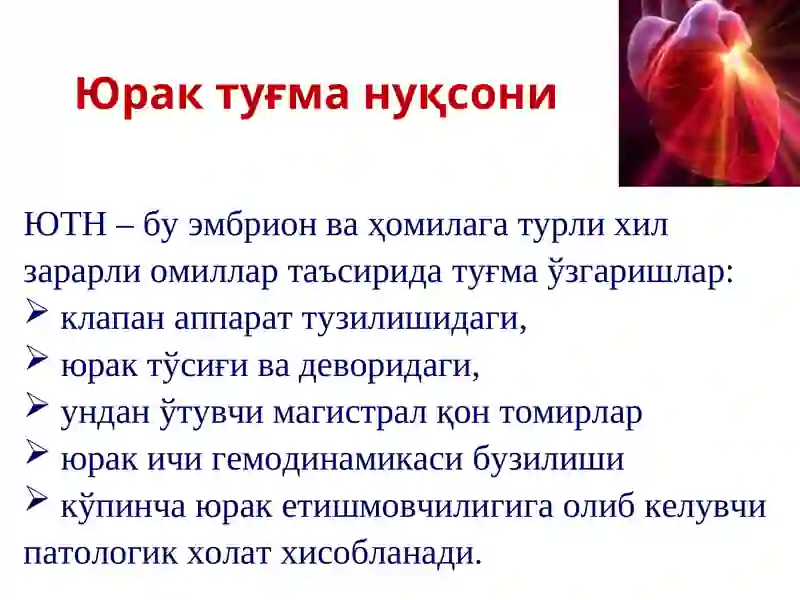 Юрак туғма нуқсони

ЮТН – бу эмбрион ва ҳомилага турли хил зарарли омиллар таъсирида туғма ўзгаришлар:
➢ клапан аппарат тузилишидаги,
➢ юрак тўсиғи ва деворидаги,
➢ ундан ўтувчи магистрал қон томирлар
➢ юрак ичи гемодинамикаси бузилиши
➢ кўпинча юрак етишмовчилигига олиб келувчи патологик холат хисобланади.